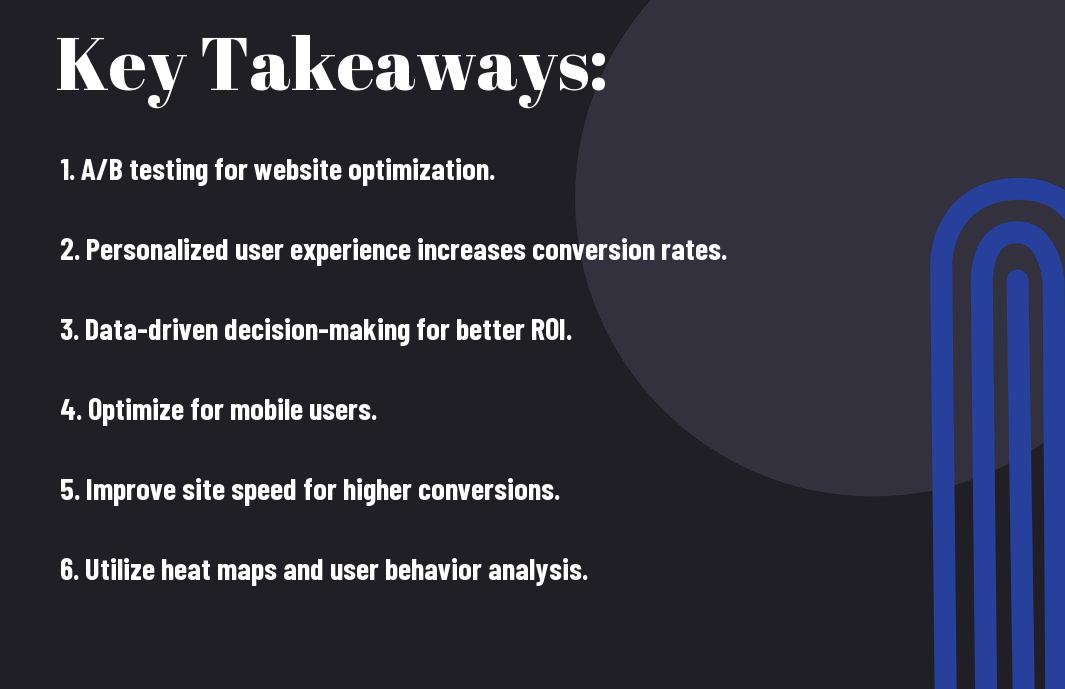 Key Takeaways:

1. A/B testing for website optimization.

2. Personalized user experience increases conversion rates.

3. Data-driven decision-making for better ROI.

4. Optimize for mobile users.

5. Improve site speed for higher conversions.

6. Utilize heat maps and user behavior analysis.